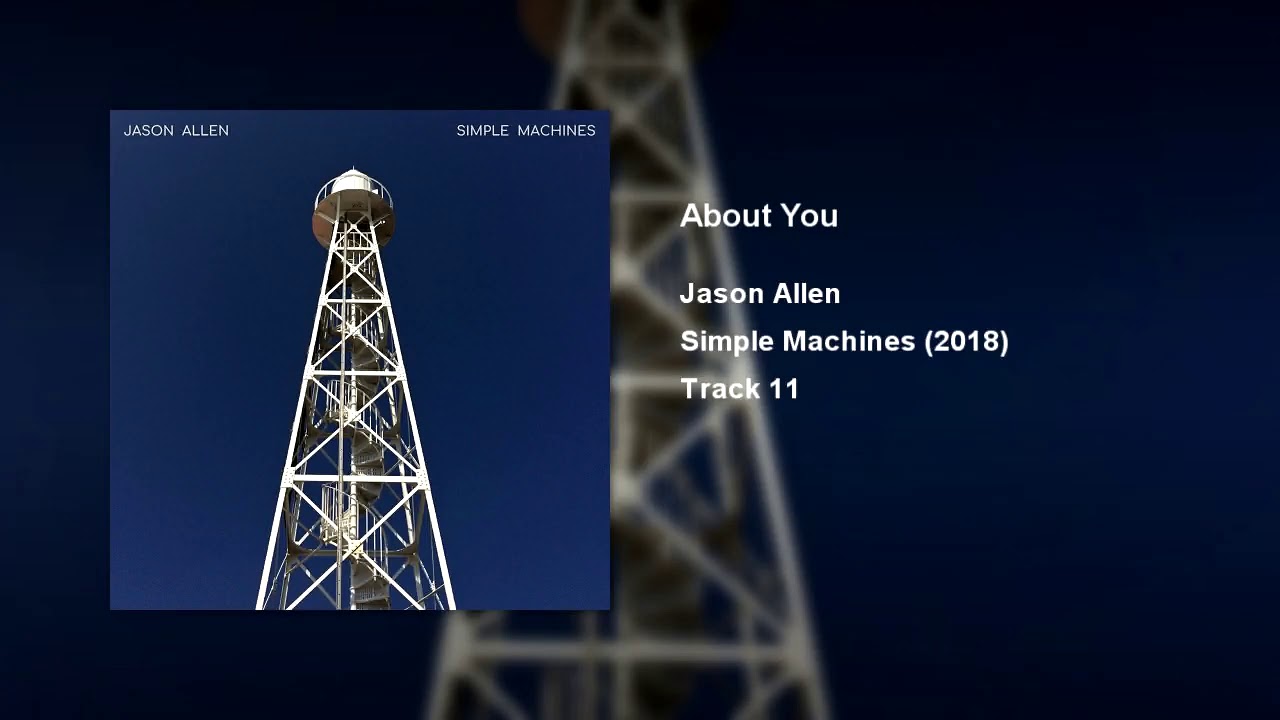 JASON ALLEN

SIMPLE MACHINES

About You

Jason Allen

Simple Machines (2018)

Track 11